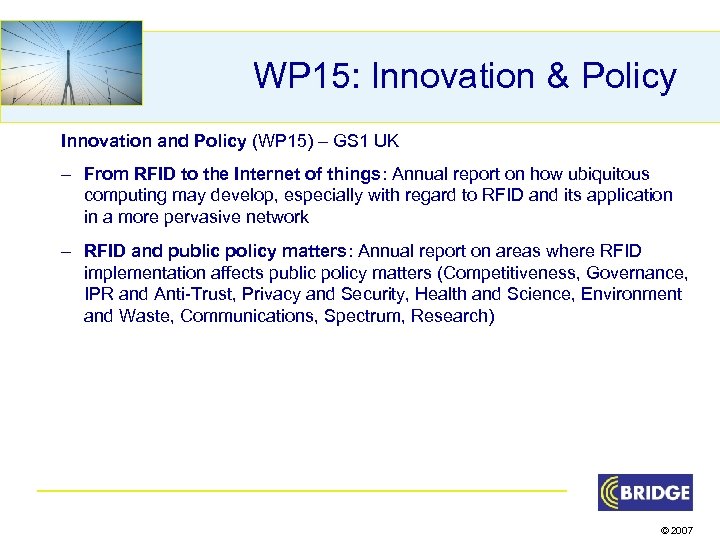 WP15: Innovation & Policy

Innovation and Policy (WP15) – GS1 UK

– From RFID to the Internet of things: Annual report on how ubiquitous computing may develop, especially with regard to RFID and its application in a more pervasive network

– RFID and public policy matters: Annual report on areas where RFID implementation affects public policy matters (Competitiveness, Governance, IPR and Anti-Trust, Privacy and Security, Health and Science, Environment and Waste, Communications, Spectrum, Research)

BRIDGE

© 2007